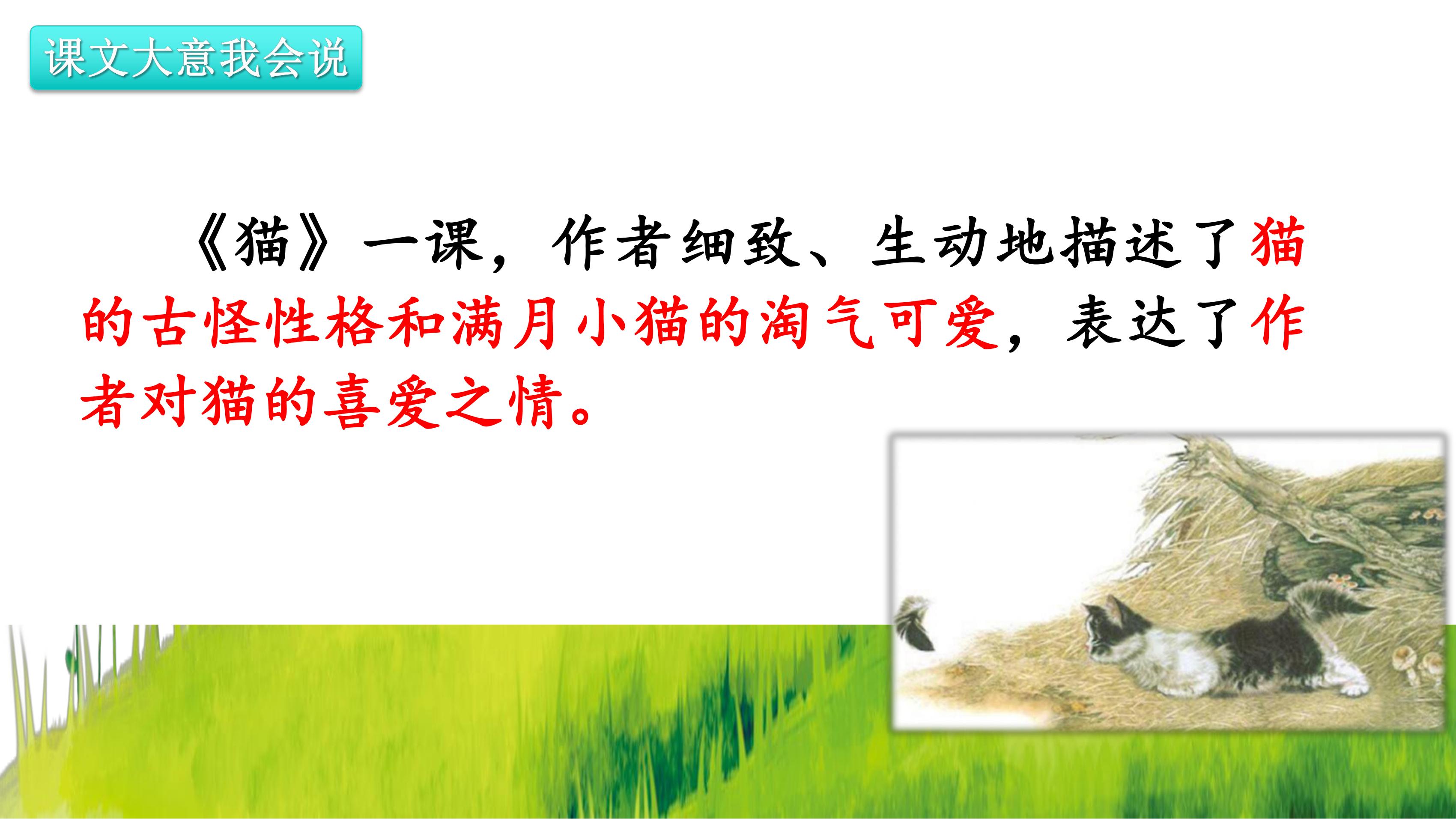 课文大意我会说

《猫》一课，作者细致、生动地描述了猫的古怪性格和满月小猫的淘气可爱，表达了作者对猫的喜爱之情。